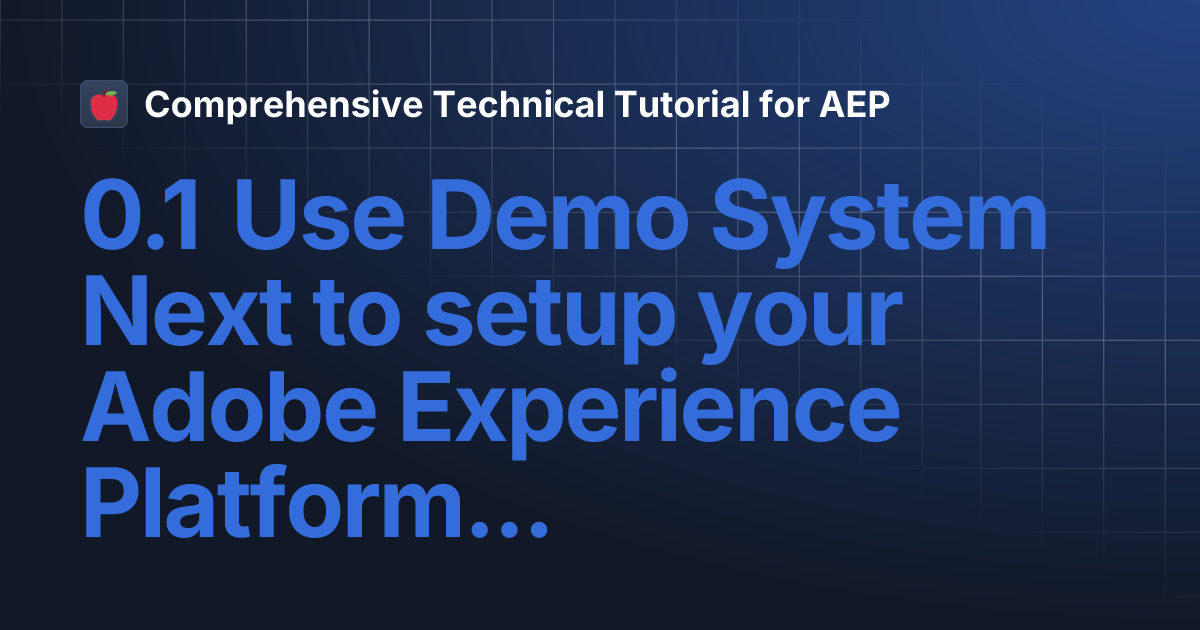 Comprehensive Technical Tutorial for AEP

0.1 Use Demo System Next to setup your Adobe Experience Platform...